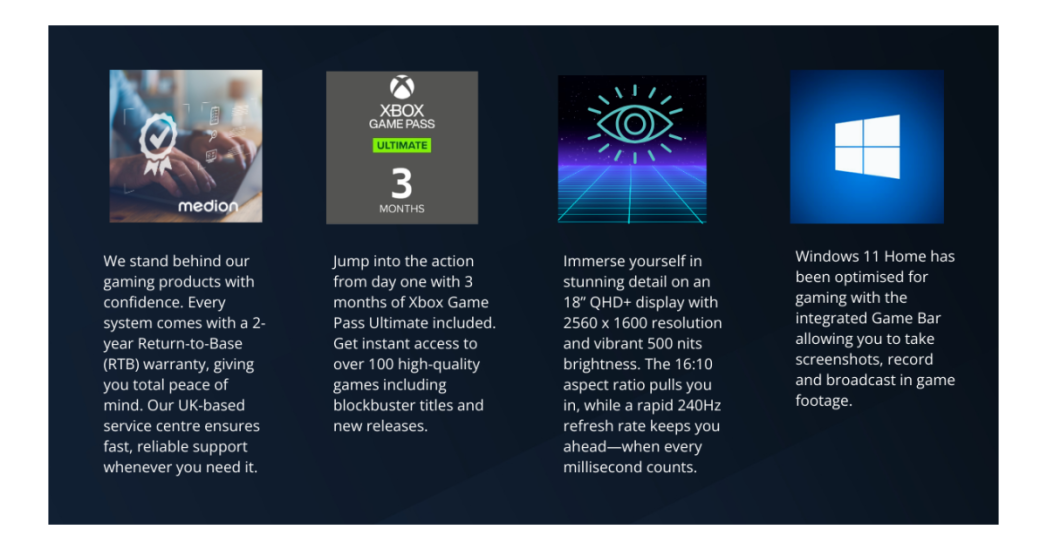 medion

We stand behind our gaming products with confidence. Every system comes with a 2-year Return-to-Base (RTB) warranty, giving you total peace of mind. Our UK-based service centre ensures fast, reliable support whenever you need it.

XBOX
GAME PASS
ULTIMATE
3
MONTHS

Jump into the action from day one with 3 months of Xbox Game Pass Ultimate included. Get instant access to over 100 high-quality games including blockbuster titles and new releases.

Immerse yourself in stunning detail on an 18" QHD+ display with 2560 x 1600 resolution and vibrant 500 nits brightness. The 16:10 aspect ratio pulls you in, while a rapid 240Hz refresh rate keeps you ahead—when every millisecond counts.

Windows 11 Home has been optimised for gaming with the integrated Game Bar allowing you to take screenshots, record and broadcast in game footage.